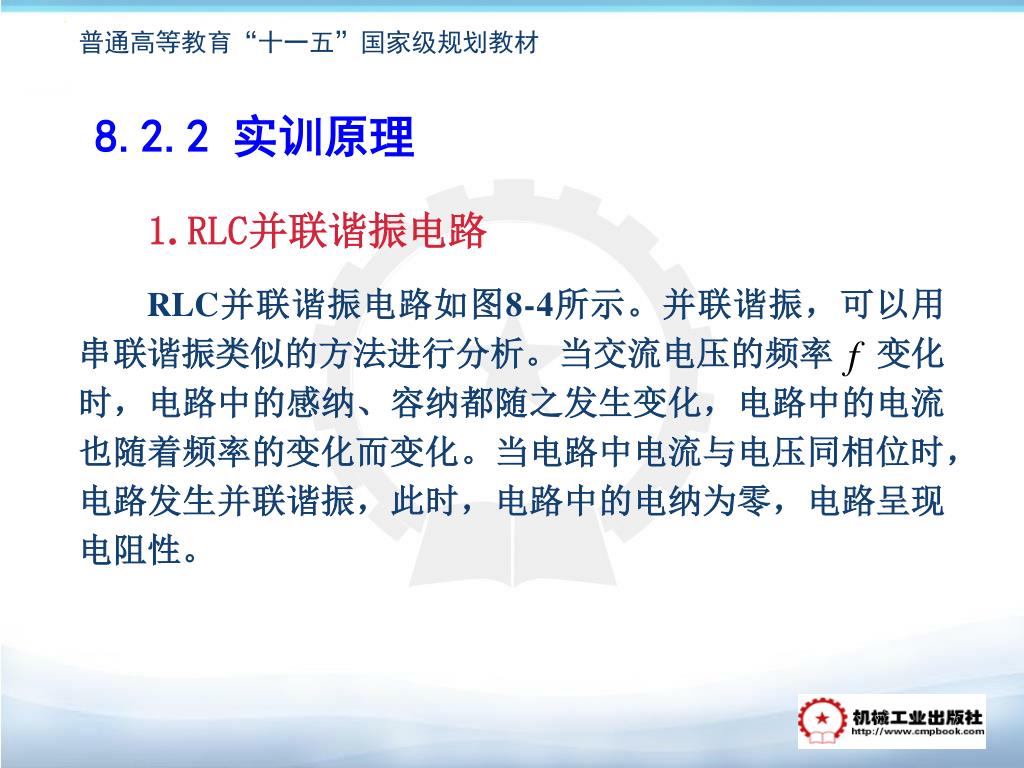 普通高等教育“十一五”国家级规划教材

8.2.2 实训原理

1. RLC并联谐振电路

RLC并联谐振电路如图8-4所示。并联谐振，可以用串联谐振类似的方法进行分析。当交流电压的频率 $f$ 变化时，电路中的感纳、容纳都随之发生变化，电路中的电流也随着频率的变化而变化。当电路中电流与电压同相位时，电路发生并联谐振，此时，电路中的电纳为零，电路呈现电阻性。

机械工业出版社
http://www.cmpbook.com